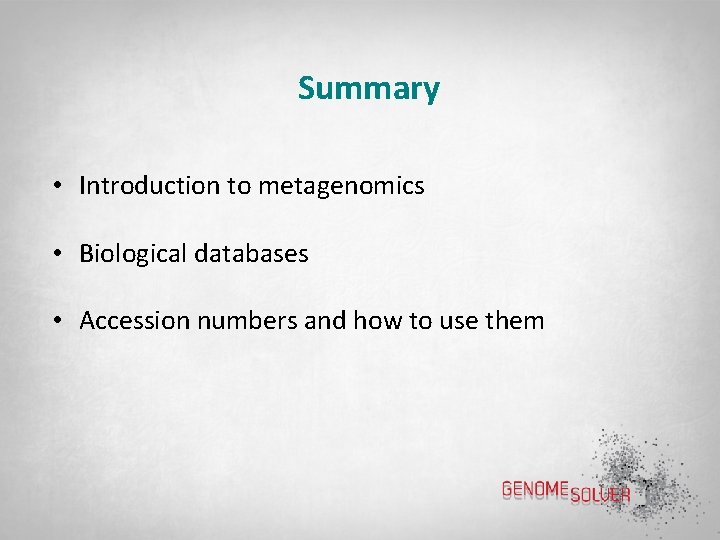 Summary

• Introduction to metagenomics

• Biological databases

• Accession numbers and how to use them

GENOME SOLVER